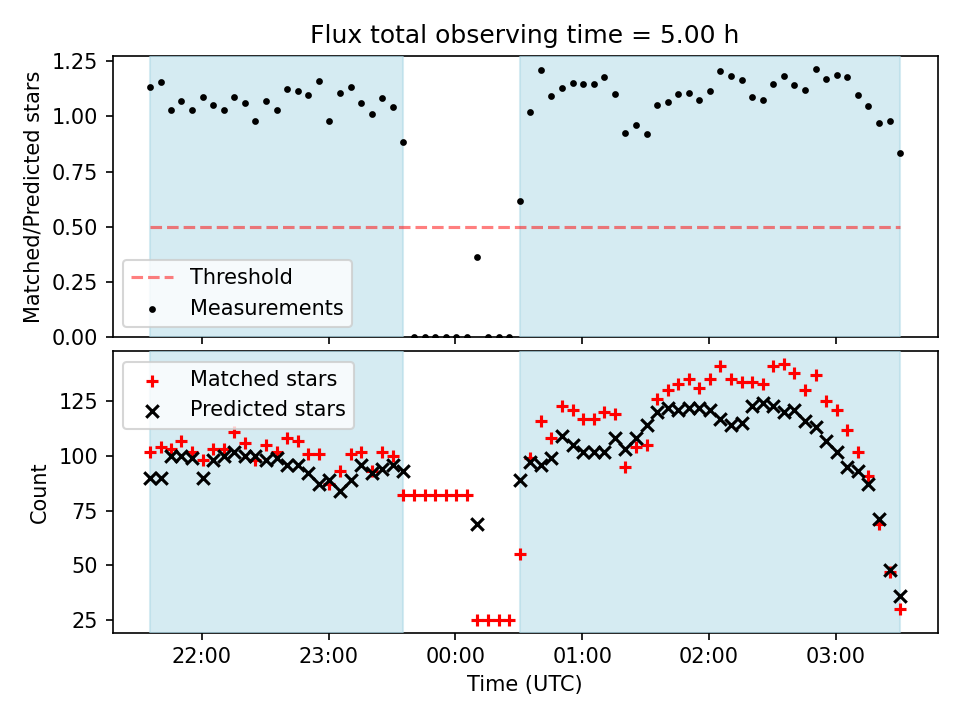 Flux total observing time = 5.00 h

Matched/Predicted stars

1.25
1.00
0.75
0.50
0.25
0.00

Threshold
Measurements

Count

125
100
75
50
25

Matched stars
Predicted stars

22:00
23:00
00:00
01:00
02:00
03:00

Time (UTC)